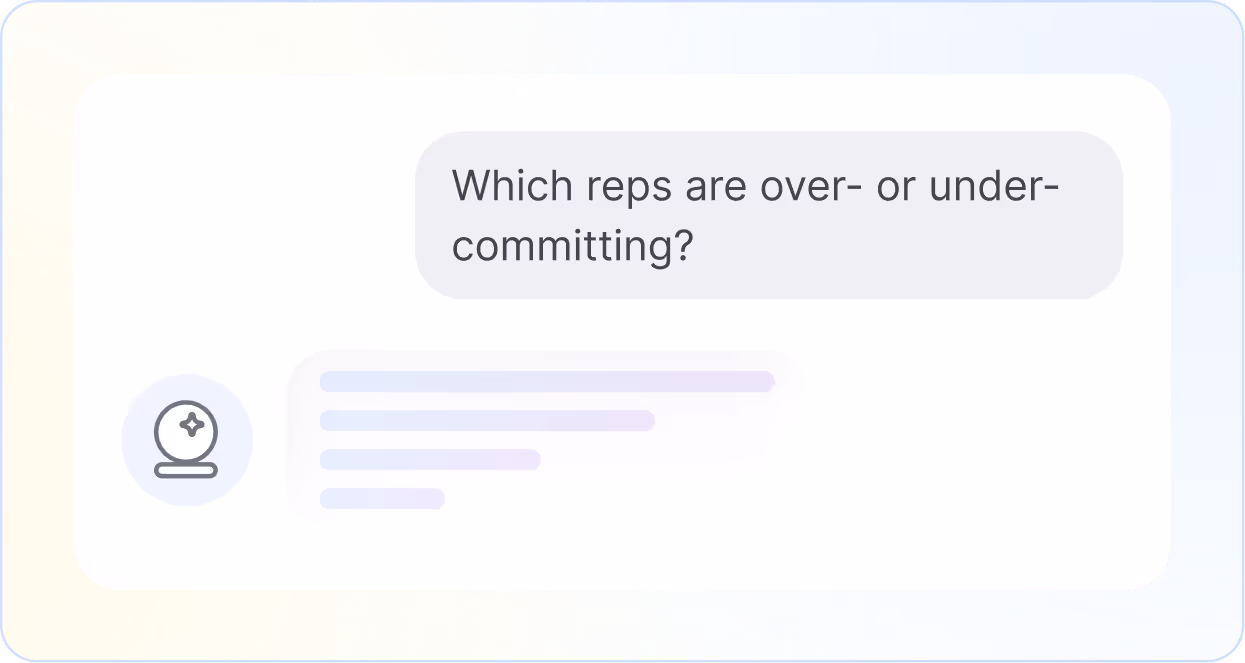 Which reps are over- or under-committing?